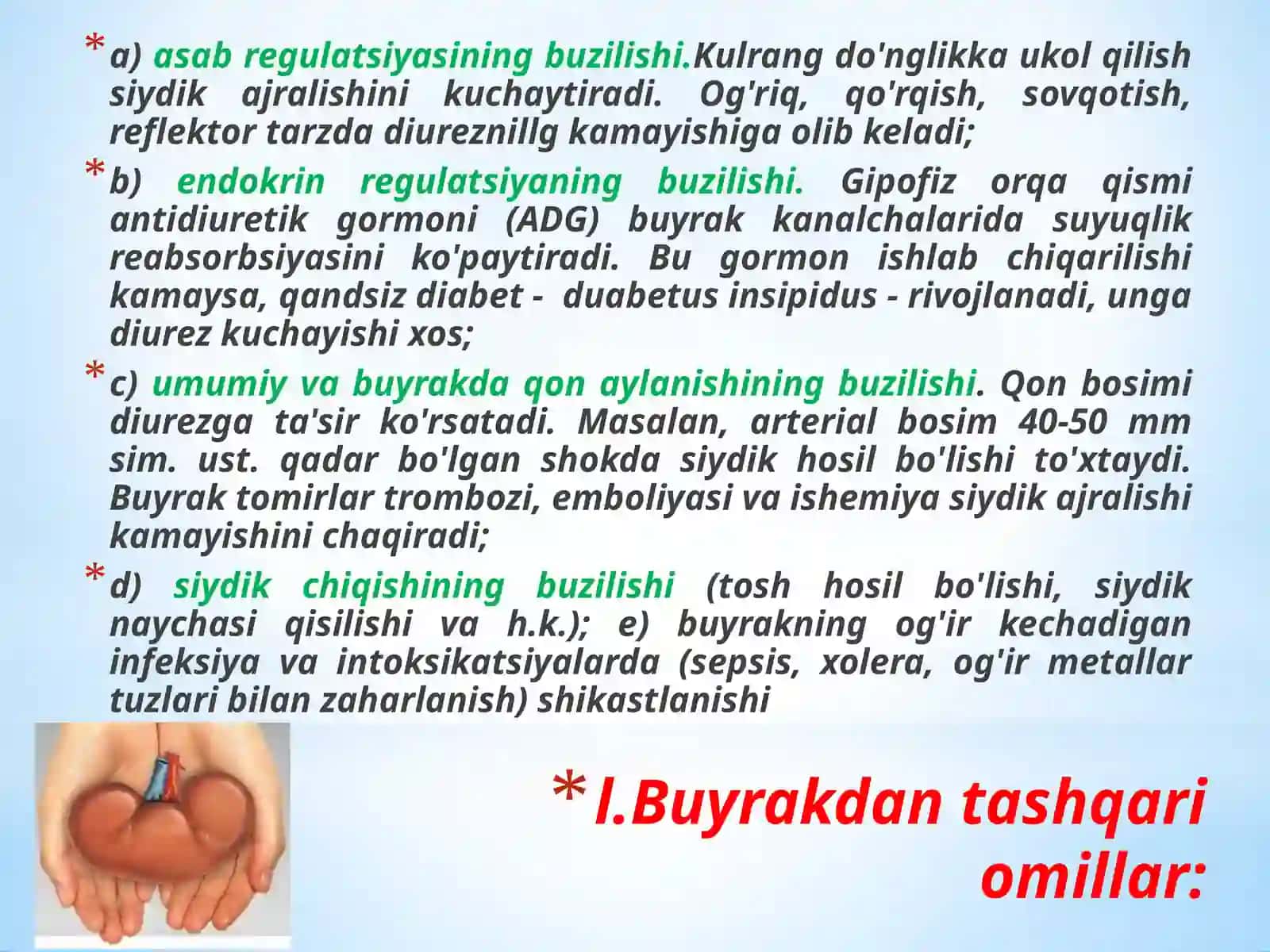 * a) asab regulatsiyasining buzilishi.Kulrang do'nglikka ukol qilish siydik ajralishini kuchaytiradi. Og'riq, qo'rqish, sovqotish, reflektor tarzda diureznillg kamayishiga olib keladi;

* b) endokrin regulatsiyaning buzilishi. Gipofiz orqa qismi antidiuretik gormoni (ADG) buyrak kanalchalarida suyuqlik reabsorbsiyasini ko'paytiradi. Bu gormon ishlab chiqarilishi kamaysa, qandsiz diabet - duabetus insipidus - rivojlanadi, unga diurez kuchayishi xos;

* c) umumiy va buyrakda qon aylanishining buzilishi. Qon bosimi diurezga ta'sir ko'rsatadi. Masalan, arterial bosim 40-50 mm sim. ust. qadar bo'lgan shokda siydik hosil bo'lishi to'xtaydi. Buyrak tomirlar trombozi, emboliyasi va ishemiya siydik ajralishi kamayishini chaqiradi;

* d) siydik chiqishining buzilishi (tosh hosil bo'lishi, siydik naychasi qisilishi va h.k.); e) buyrakning og'ir kechadigan infeksiya va intoksikatsiyalarda (sepsis, xolera, og'ir metallar tuzlari bilan zaharlanish) shikastlanishi

* I.Buyrakdan tashqari omillar: